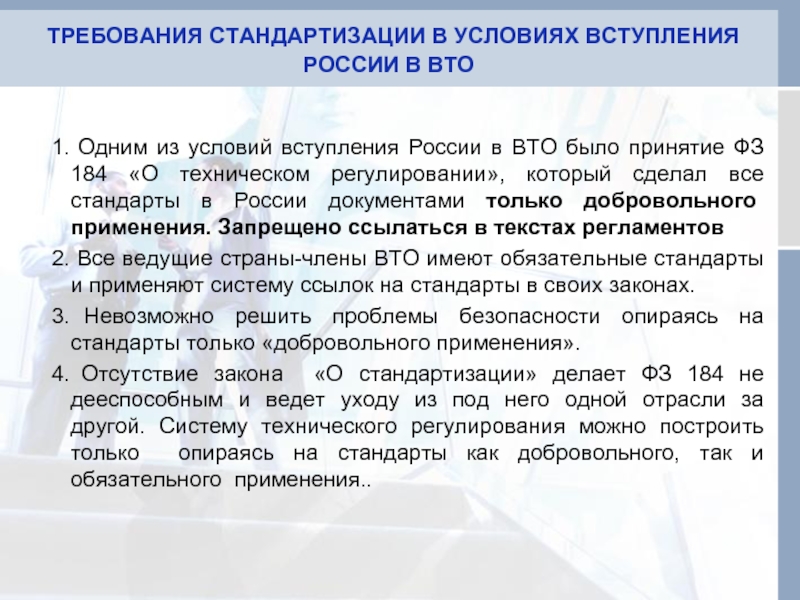 ТРЕБОВАНИЯ СТАНДАРТИЗАЦИИ В УСЛОВИЯХ ВСТУПЛЕНИЯ РОССИИ В ВТО

1. Одним из условий вступления России в ВТО было принятие ФЗ 184 «О техническом регулировании», который сделал все стандарты в России документами только добровольного применения. Запрещено ссылаться в текстах регламентов

2. Все ведущие страны-члены ВТО имеют обязательные стандарты и применяют систему ссылок на стандарты в своих законах.

3. Невозможно решить проблемы безопасности опираясь на стандарты только «добровольного применения».

4. Отсутствие закона «О стандартизации» делает ФЗ 184 не дееспособным и ведет уходу из под него одной отрасли за другой. Систему технического регулирования можно построить только опираясь на стандарты как добровольного, так и обязательного применения..